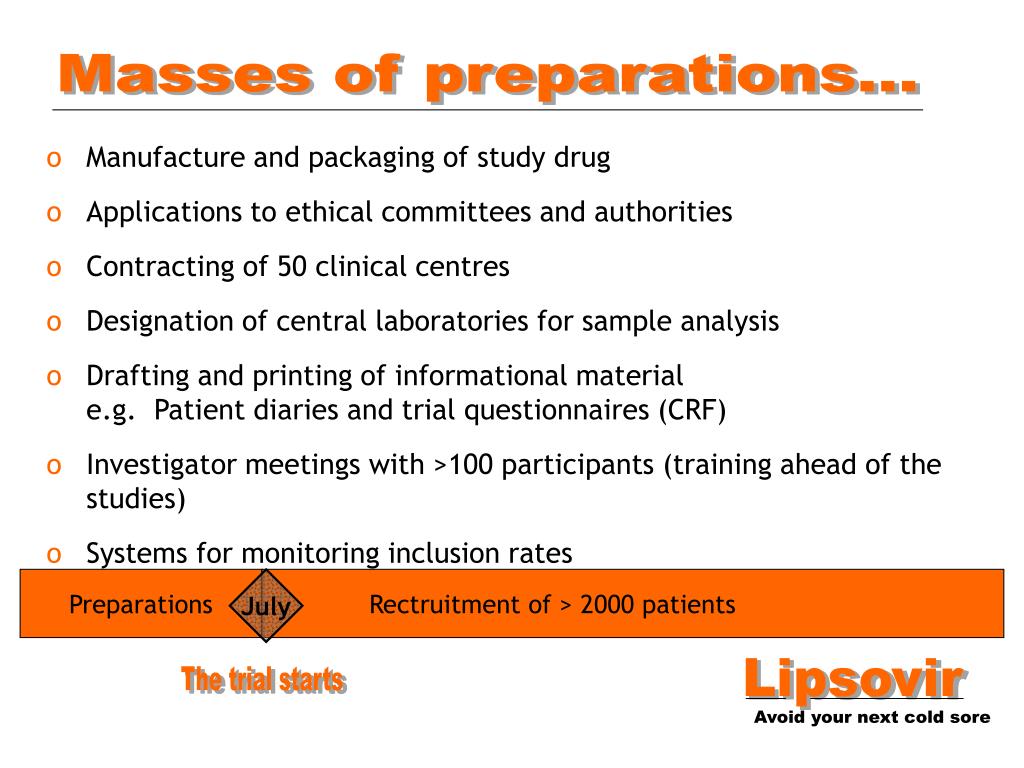 Masses of preparations...

o Manufacture and packaging of study drug

o Applications to ethical committees and authorities

o Contracting of 50 clinical centres

o Designation of central laboratories for sample analysis

o Drafting and printing of informational material
e.g. Patient diaries and trial questionnaires (CRF)

o Investigator meetings with >100 participants (training ahead of the studies)

o Systems for monitoring inclusion rates

Preparations July Rectruitment of > 2000 patients

The trial starts

Lipsovir
Avoid your next cold sore